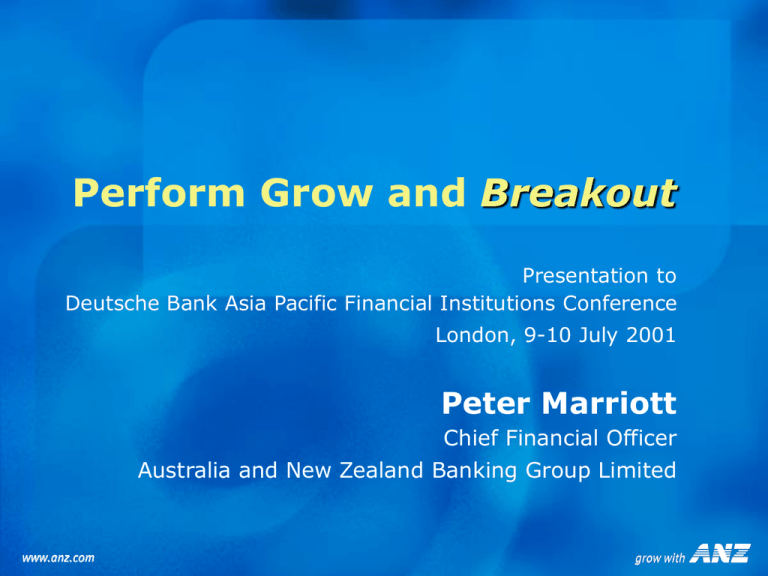 Perform Grow and Breakout

Presentation to
Deutsche Bank Asia Pacific Financial Institutions Conference
London, 9-10 July 2001

Peter Marriott
Chief Financial Officer
Australia and New Zealand Banking Group Limited

www.anz.com

grow with ANZ